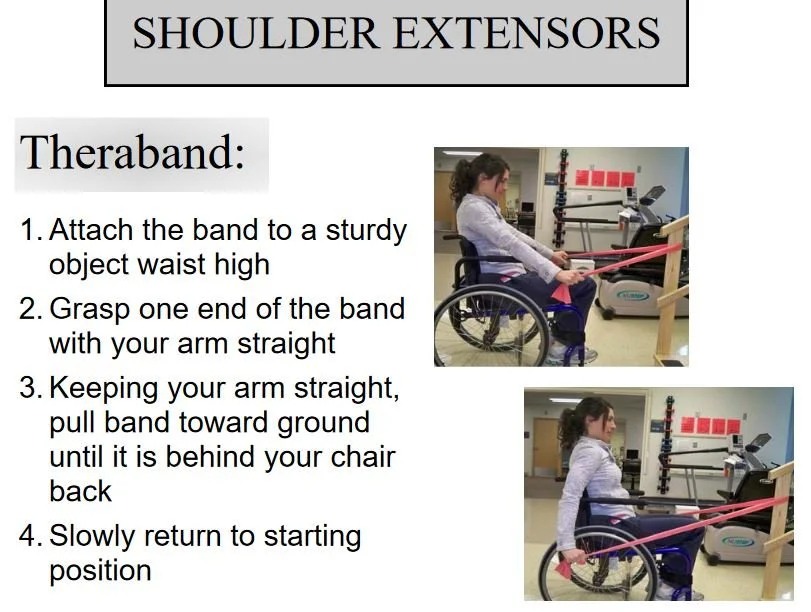 SHOULDER EXTENSORS

Theraband:

1. Attach the band to a sturdy object waist high
2. Grasp one end of the band with your arm straight
3. Keeping your arm straight, pull band toward ground until it is behind your chair back
4. Slowly return to starting position